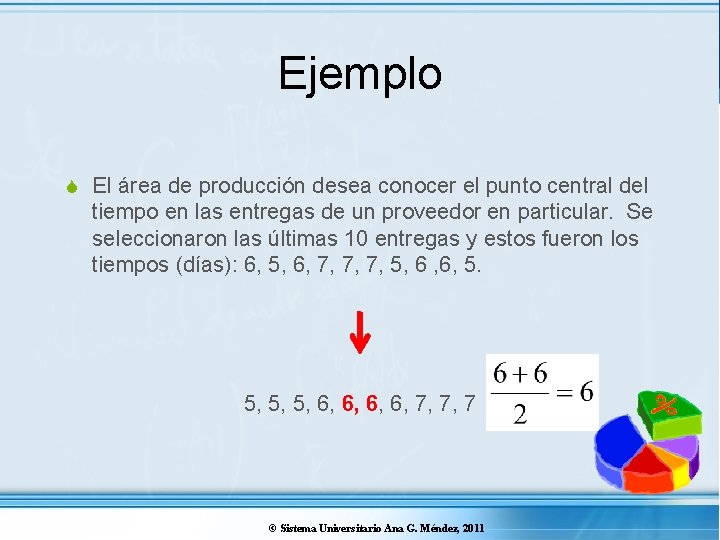 Ejemplo

El área de producción desea conocer el punto central del tiempo en las entregas de un proveedor en particular. Se seleccionaron las últimas 10 entregas y estos fueron los tiempos (días): 6, 5, 6, 7, 7, 7, 5, 6 ,6, 5.

5, 5, 5, 6, 6, 6, 6, 7, 7, 7

$\frac{6+6}{2}=6$

%

© Sistema Universitario Ana G. Méndez, 2011